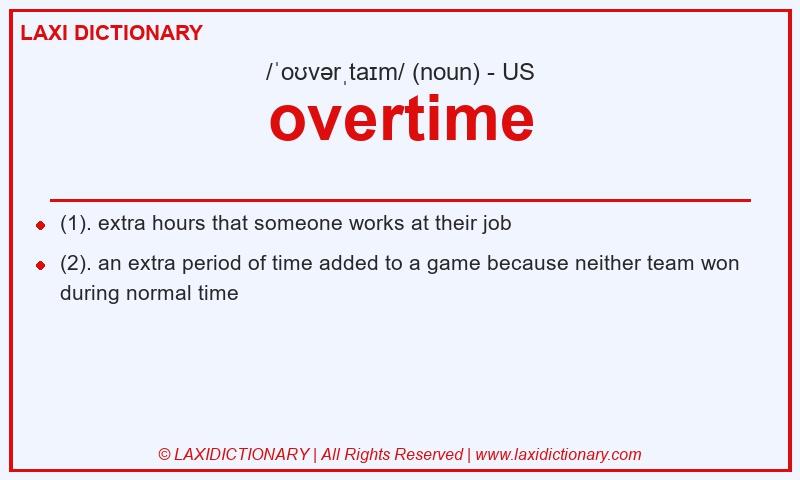 LAXI DICTIONARY

/ˈoʊvərˌtaɪm/ (noun) - US

overtime

- (1). extra hours that someone works at their job
- (2). an extra period of time added to a game because neither team won during normal time

© LAXIDICTIONARY | All Rights Reserved | www.laxidictionary.com